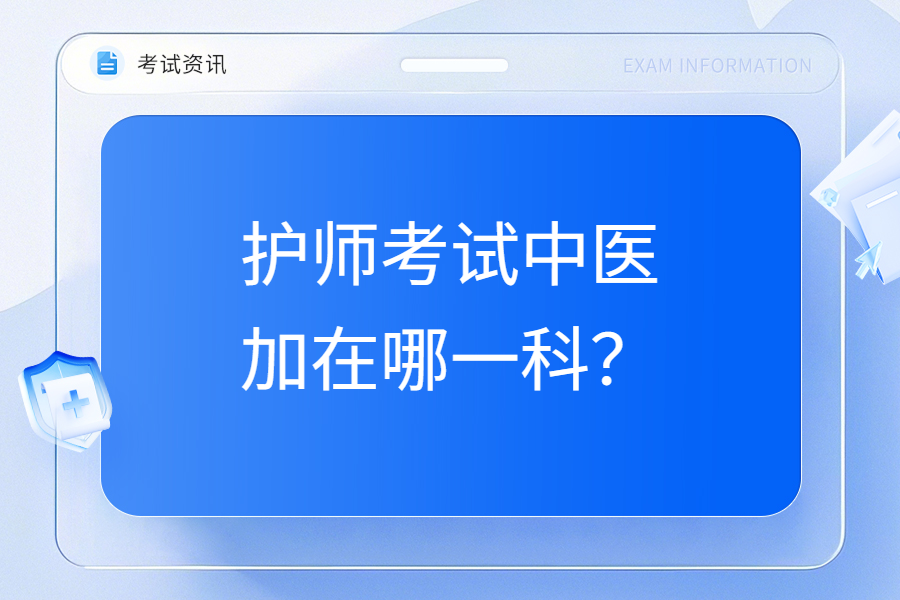 考试资讯

EXAM INFORMATION

护师考试中医加在哪一科？